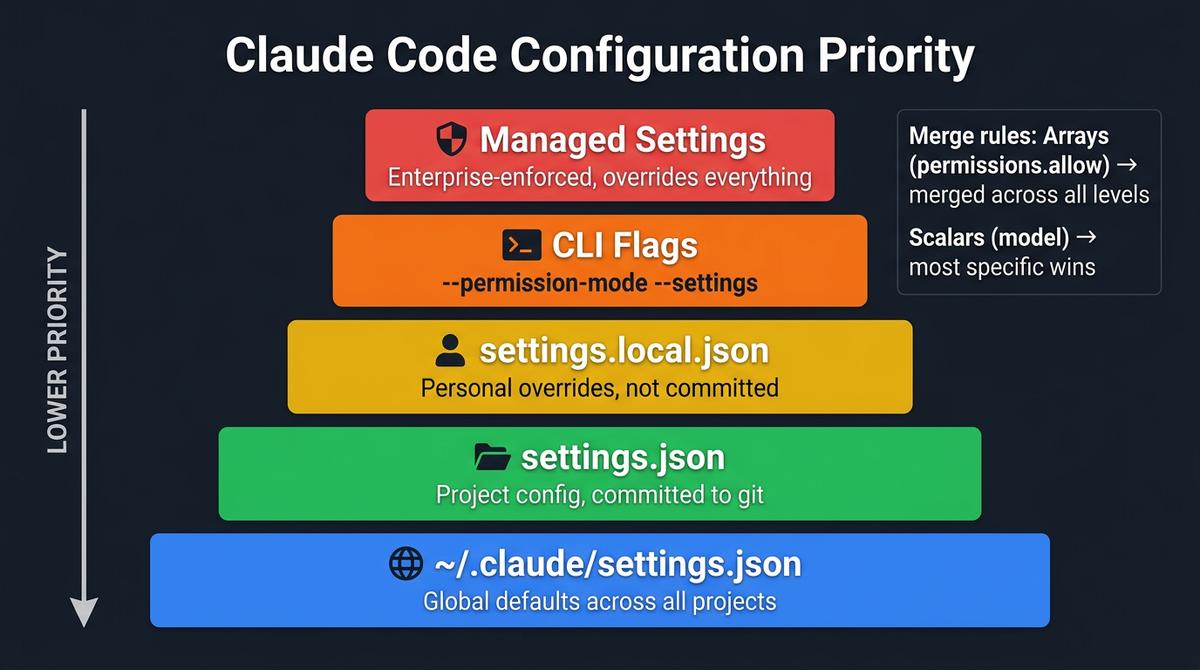 Claude Code Configuration Priority

LOWER PRIORITY

Managed Settings
Enterprise-enforced, overrides everything

CLI Flags
--permission-mode --settings

settings.local.json
Personal overrides, not committed

settings.json
Project config, committed to git

~/.claude/settings.json
Global defaults across all projects

Merge rules: Arrays (permissions.allow) → merged across all levels

Scalars (model) → most specific wins